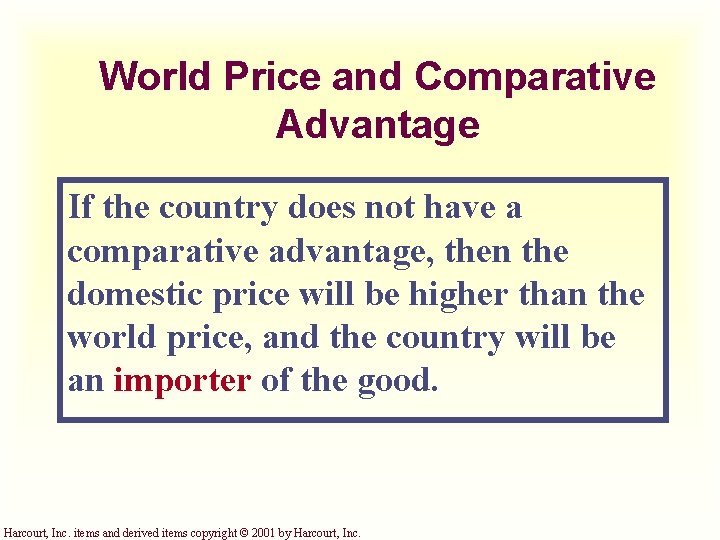 World Price and Comparative Advantage

If the country does not have a comparative advantage, then the domestic price will be higher than the world price, and the country will be an importer of the good.

Harcourt, Inc. items and derived items copyright © 2001 by Harcourt, Inc.